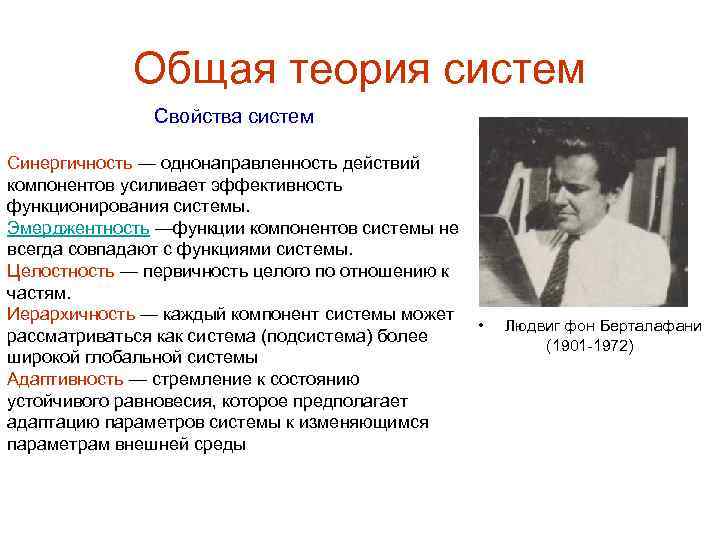 Общая теория систем

Свойства систем

Синергичность — однонаправленность действий компонентов усиливает эффективность функционирования системы.
Эмерджентность —функции компонентов системы не всегда совпадают с функциями системы.
Целостность — первичность целого по отношению к частям.
Иерархичность — каждый компонент системы может рассматриваться как система (подсистема) более широкой глобальной системы
Адаптивность — стремление к состоянию устойчивого равновесия, которое предполагает адаптацию параметров системы к изменяющимся параметрам внешней среды

• Людвиг фон Берталафани (1901-1972)